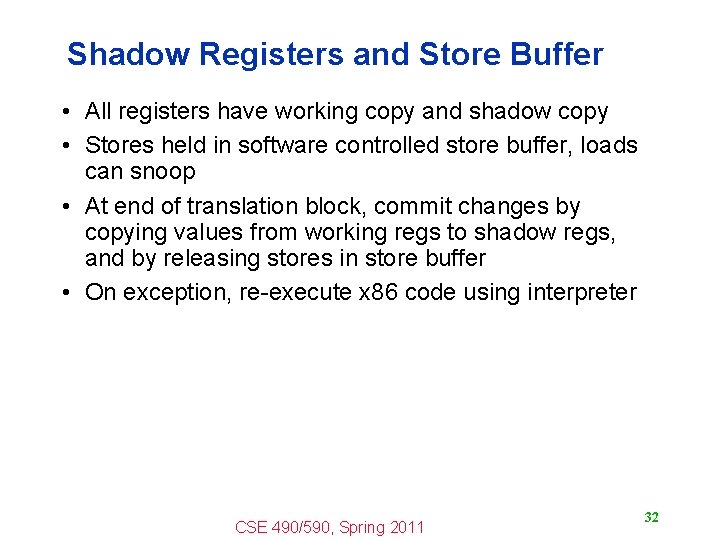 Shadow Registers and Store Buffer

• All registers have working copy and shadow copy
• Stores held in software controlled store buffer, loads can snoop
• At end of translation block, commit changes by copying values from working regs to shadow regs, and by releasing stores in store buffer
• On exception, re-execute x86 code using interpreter

CSE 490/590, Spring 2011

32